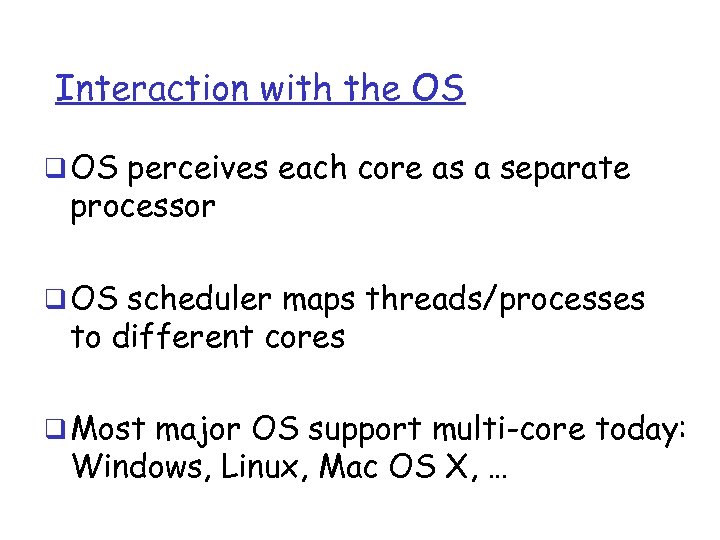 Interaction with the OS

❑ OS perceives each core as a separate processor

❑ OS scheduler maps threads/processes to different cores

❑ Most major OS support multi-core today: Windows, Linux, Mac OS X, …